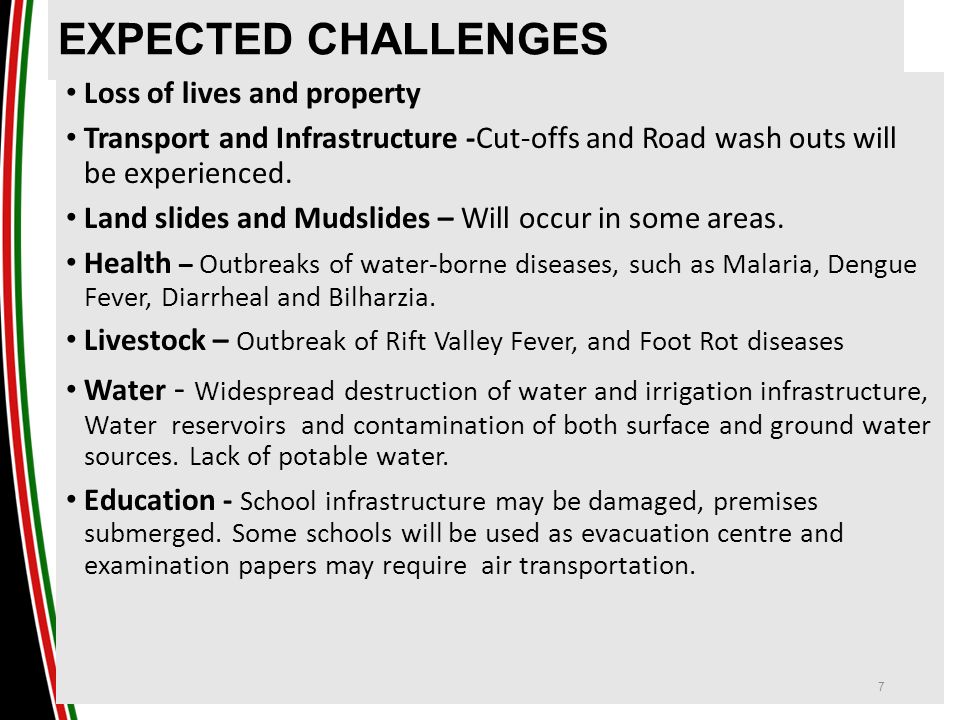 EXPECTED CHALLENGES

• Loss of lives and property

• Transport and Infrastructure -Cut-offs and Road wash outs will be experienced.

• Land slides and Mudslides – Will occur in some areas.

• Health – Outbreaks of water-borne diseases, such as Malaria, Dengue Fever, Diarrheal and Bilharzia.

• Livestock – Outbreak of Rift Valley Fever, and Foot Rot diseases

• Water - Widespread destruction of water and irrigation infrastructure, Water reservoirs and contamination of both surface and ground water sources. Lack of potable water.

• Education - School infrastructure may be damaged, premises submerged. Some schools will be used as evacuation centre and examination papers may require air transportation.

7